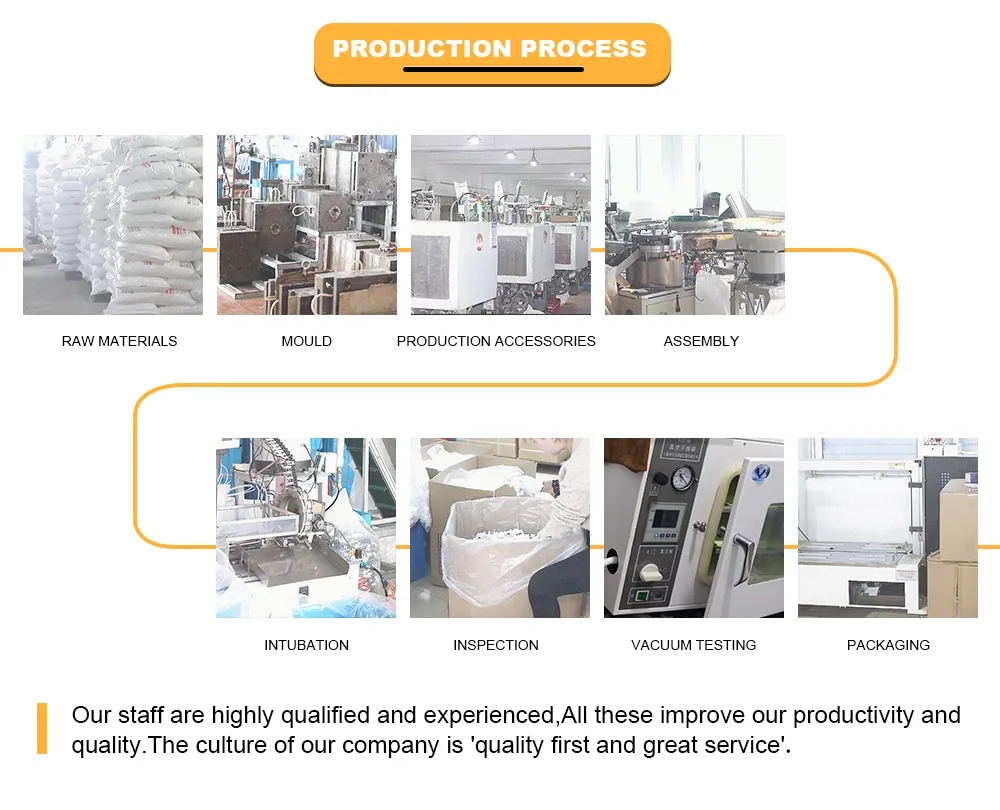 PRODUCTION PROCESS

RAW MATERIALS

MOULD

PRODUCTION ACCESSORIES

ASSEMBLY

INTUBATION

INSPECTION

VACUUM TESTING

PACKAGING

Our staff are highly qualified and experienced,All these improve our productivity and quality.The culture of our company is 'quality first and great service'.